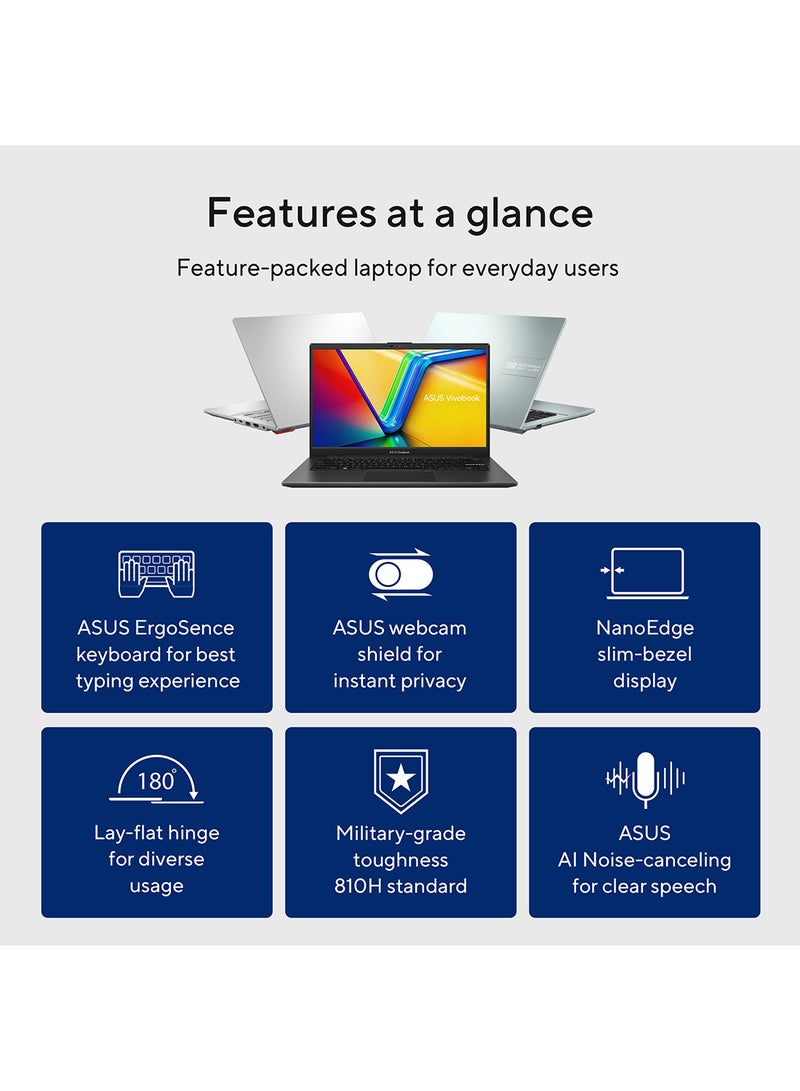 Features at a glance

Feature-packed laptop for everyday users

ASUS Vivobook

ASUS ErgoSence keyboard for best typing experience

ASUS webcam shield for instant privacy

NanoEdge slim-bezel display

180°

Lay-flat hinge for diverse usage

Military-grade toughness 810H standard

ASUS AI Noise-canceling for clear speech